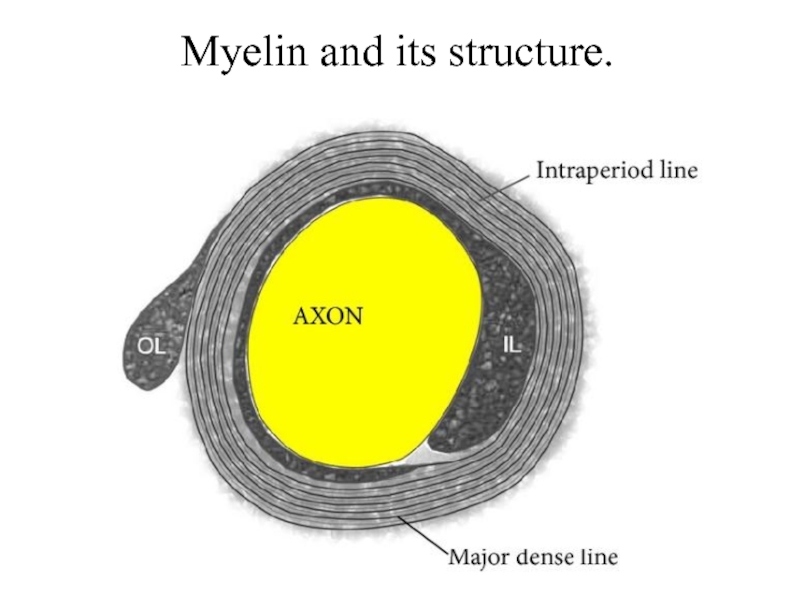 Myelin and its structure.

Intraperiod line

AXON

OL

IL

Major dense line